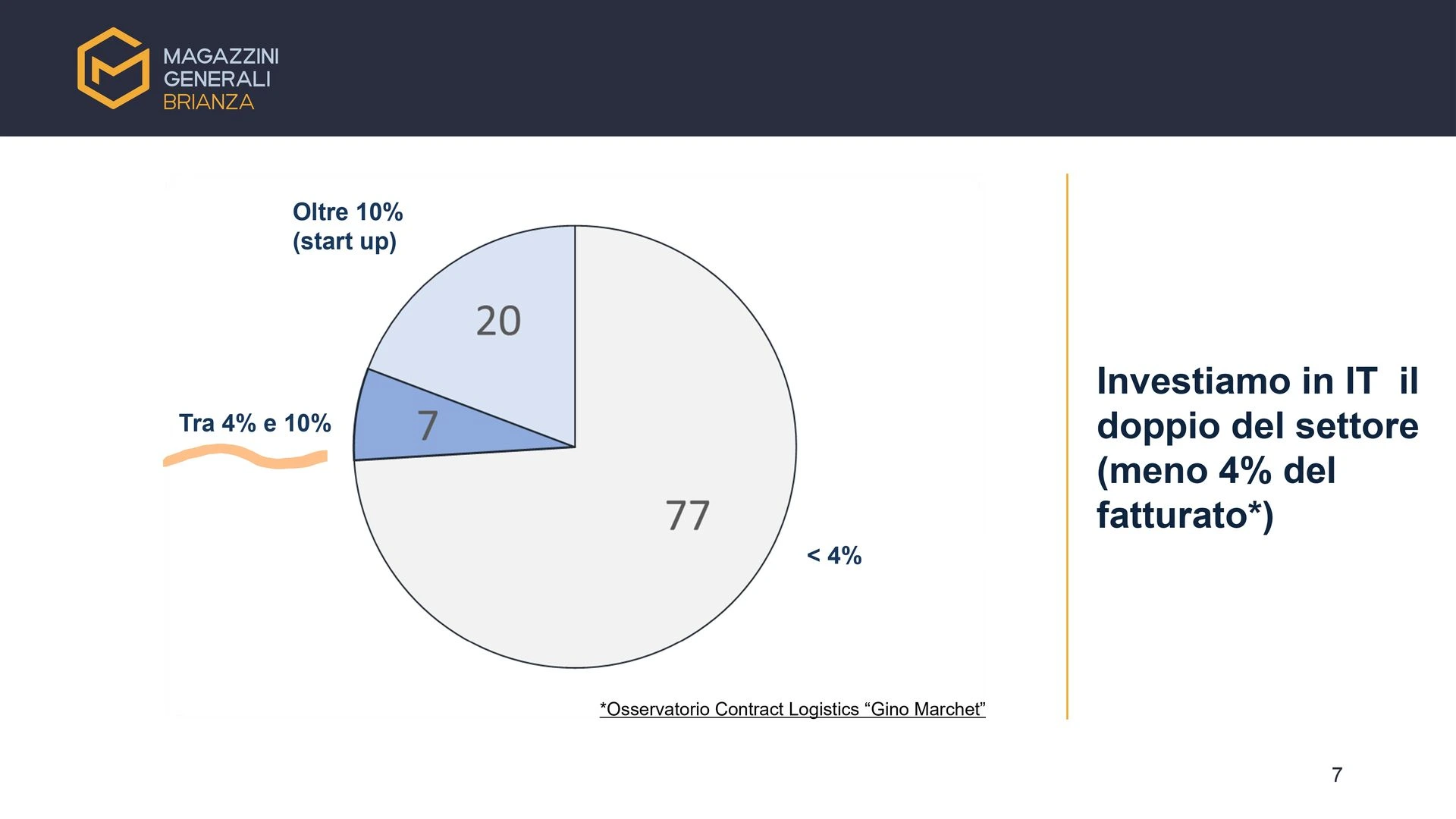 MAGAZZINI
GENERALI
BRIANZA

Oltre 10%
(start up)

20

Tra 4% e 10%

7

77

< 4%

*Osservatorio Contract Logistics “Gino Marchet”

Investiamo in IT il doppio del settore (meno 4% del fatturato*)

7